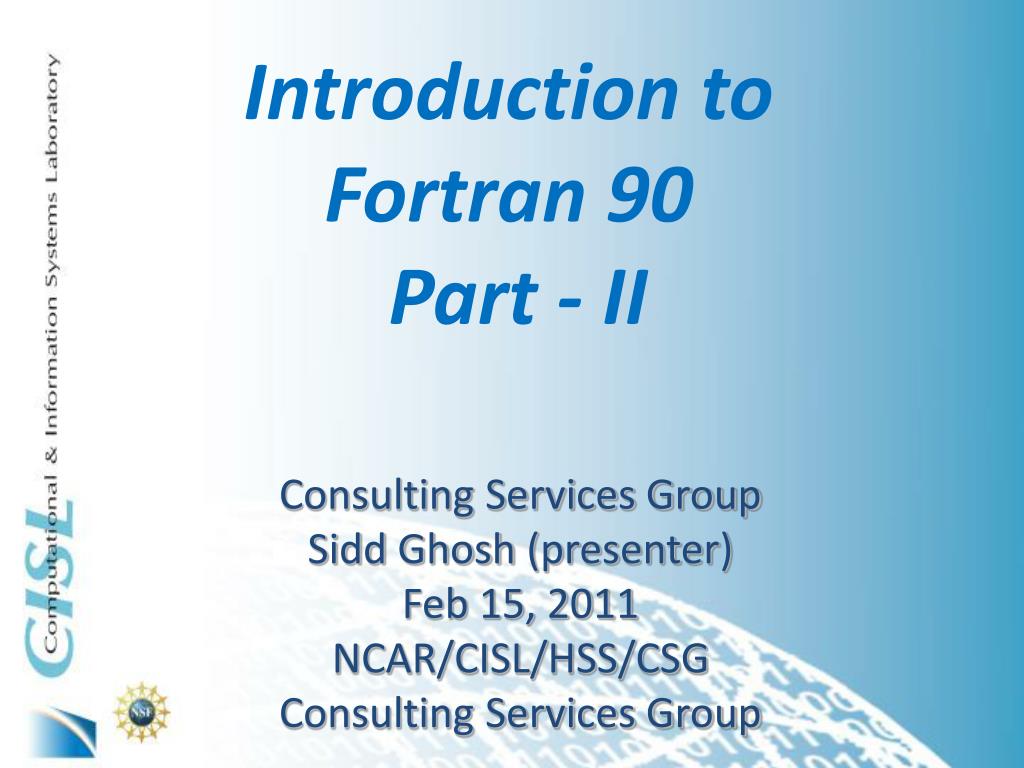 CISL Computational & Information Systems Laboratory

NSF

Introduction to Fortran 90 Part - II

Consulting Services Group
Sidd Ghosh (presenter)
Feb 15, 2011
NCAR/CISL/HSS/CSG
Consulting Services Group